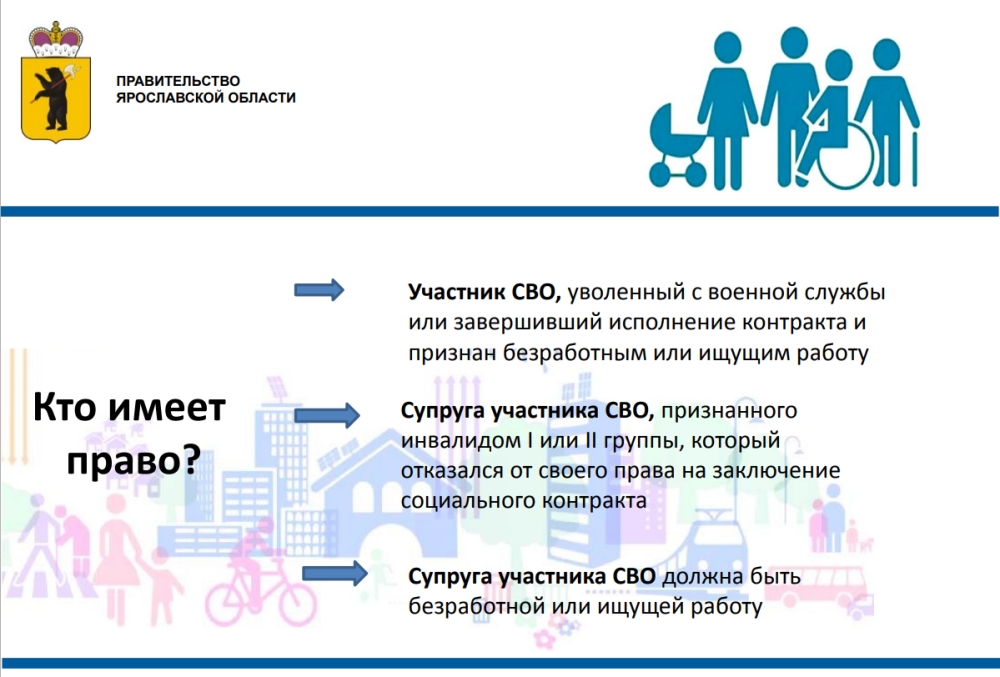 ПРАВИТЕЛЬСТВО
ЯРОСЛАВСКОЙ ОБЛАСТИ

Кто имеет право?

Участник СВО, уволенный с военной службы или завершивший исполнение контракта и признан безработным или ищущим работу

Супруга участника СВО, признанного инвалидом I или II группы, который отказался от своего права на заключение социального контракта

Супруга участника СВО должна быть безработной или ищущей работу